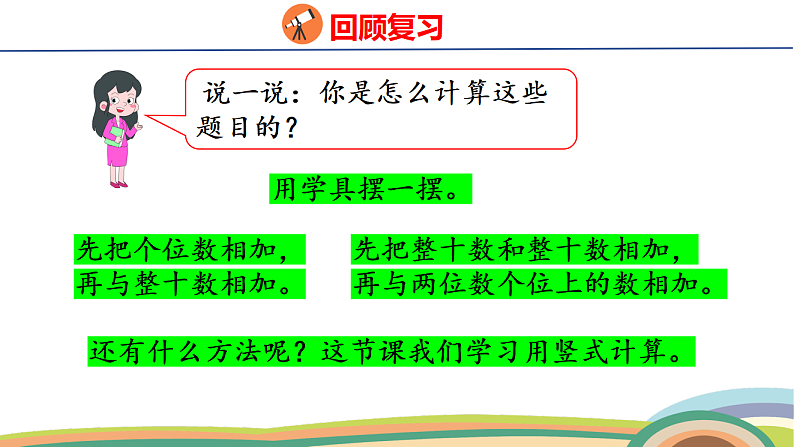 回顾复习

说一说：你是怎么计算这些题目的？

用学具摆一摆。

先把个位数相加，再与整十数相加。

先把整十数和整十数相加，再与两位数个位上的数相加。

还有什么方法呢？这节课我们学习用竖式计算。